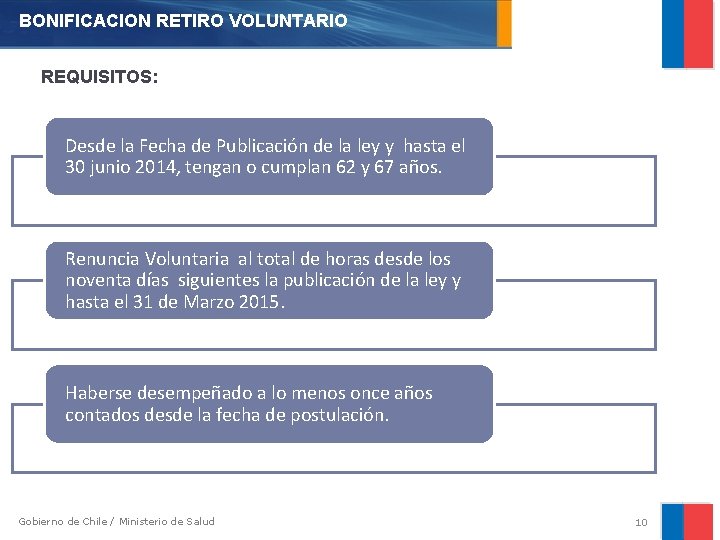 BONIFICACION RETIRO VOLUNTARIO

REQUISITOS:

Desde la Fecha de Publicación de la ley y hasta el 30 junio 2014, tengan o cumplan 62 y 67 años.

Renuncia Voluntaria al total de horas desde los noventa días siguientes la publicación de la ley y hasta el 31 de Marzo 2015.

Haberse desempeñado a lo menos once años contados desde la fecha de postulación.

Gobierno de Chile / Ministerio de Salud

10